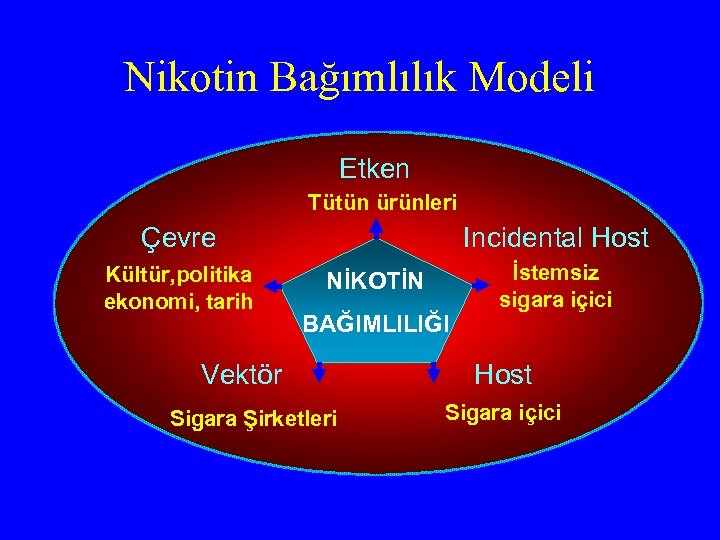 Nikotin Bağımlılık Modeli

Etken
Tütün ürünleri

Çevre
Kültür,politika ekonomi, tarih

NİKOTİN
BAĞIMLILIĞI

Incidental Host
İstemsiz sigara içici

Vektör
Sigara Şirketleri

Host
Sigara içici